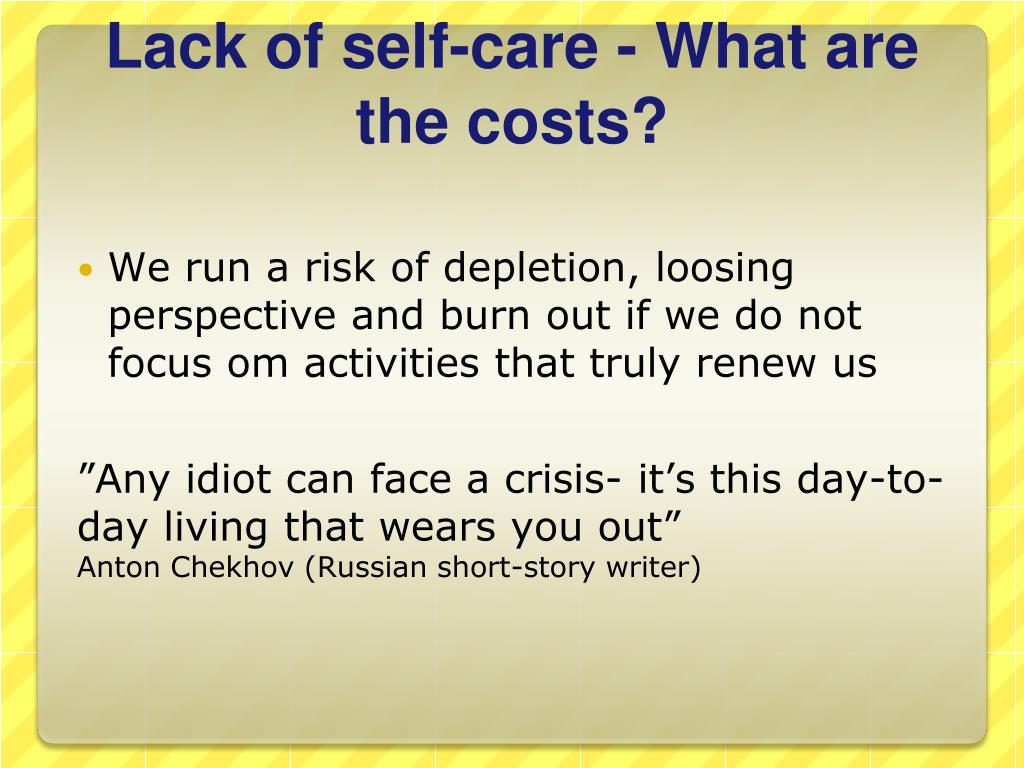 Lack of self-care - What are the costs?

• We run a risk of depletion, loosing perspective and burn out if we do not focus om activities that truly renew us

”Any idiot can face a crisis- it’s this day-to-day living that wears you out”
Anton Chekhov (Russian short-story writer)